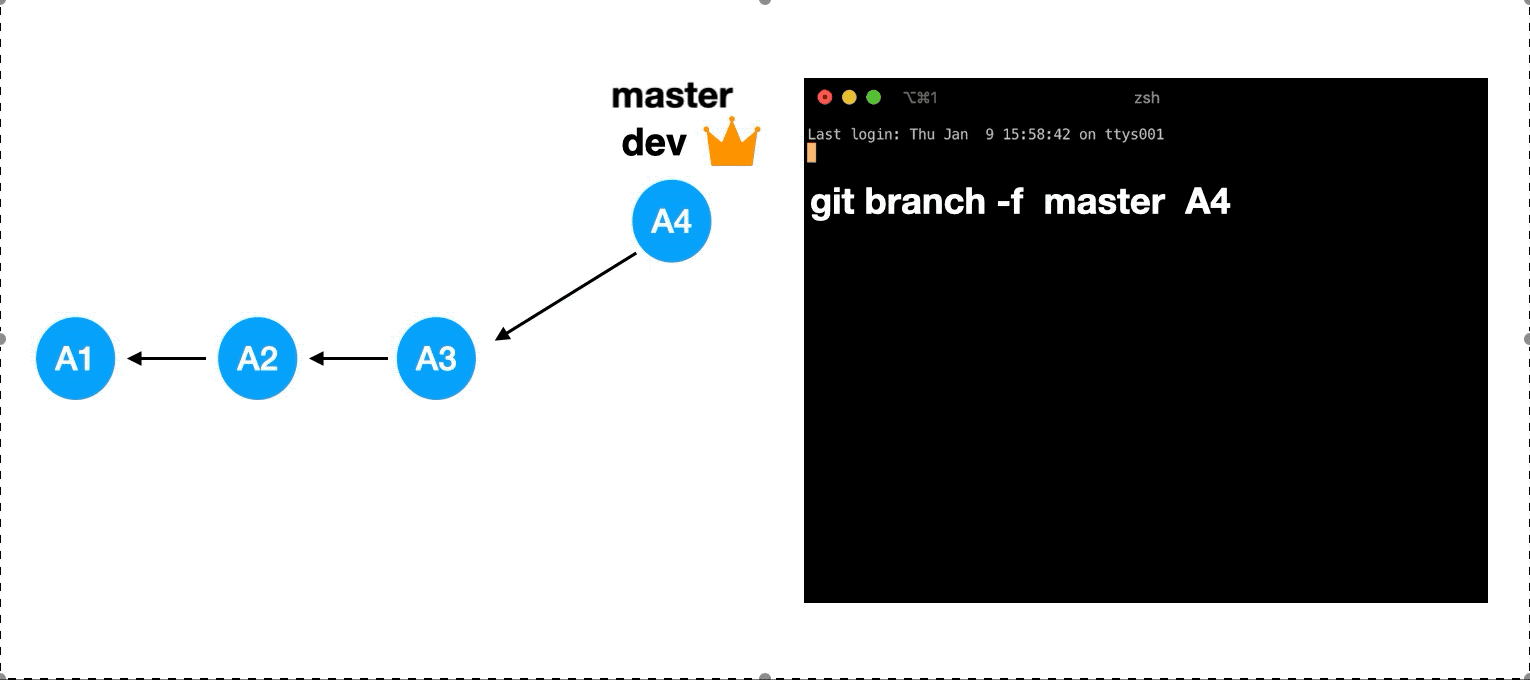 master
dev

A4

A1
A2
A3

⌥⌘1 zsh

Last login: Thu Jan 9 15:58:42 on ttys001

git branch -f master A4